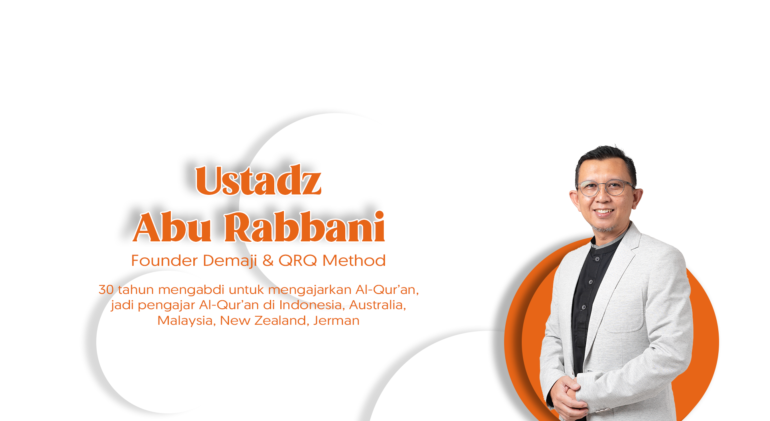 Ustadz
Abu Rabbani

Founder Demaji & QRQ Method

30 tahun mengabdi untuk mengajarkan Al-Qur'an, jadi pengajar Al-Qur'an di Indonesia, Australia, Malaysia, New Zealand, Jerman